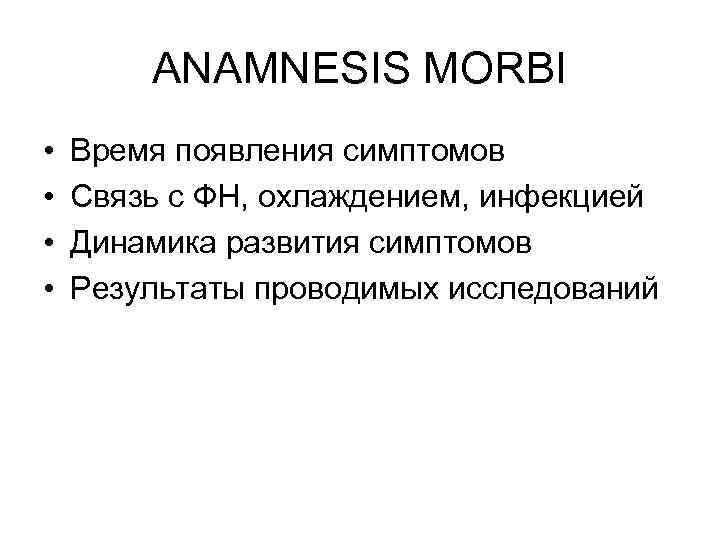 ANAMNESIS MORBI

• Время появления симптомов
• Связь с ФН, охлаждением, инфекцией
• Динамика развития симптомов
• Результаты проводимых исследований